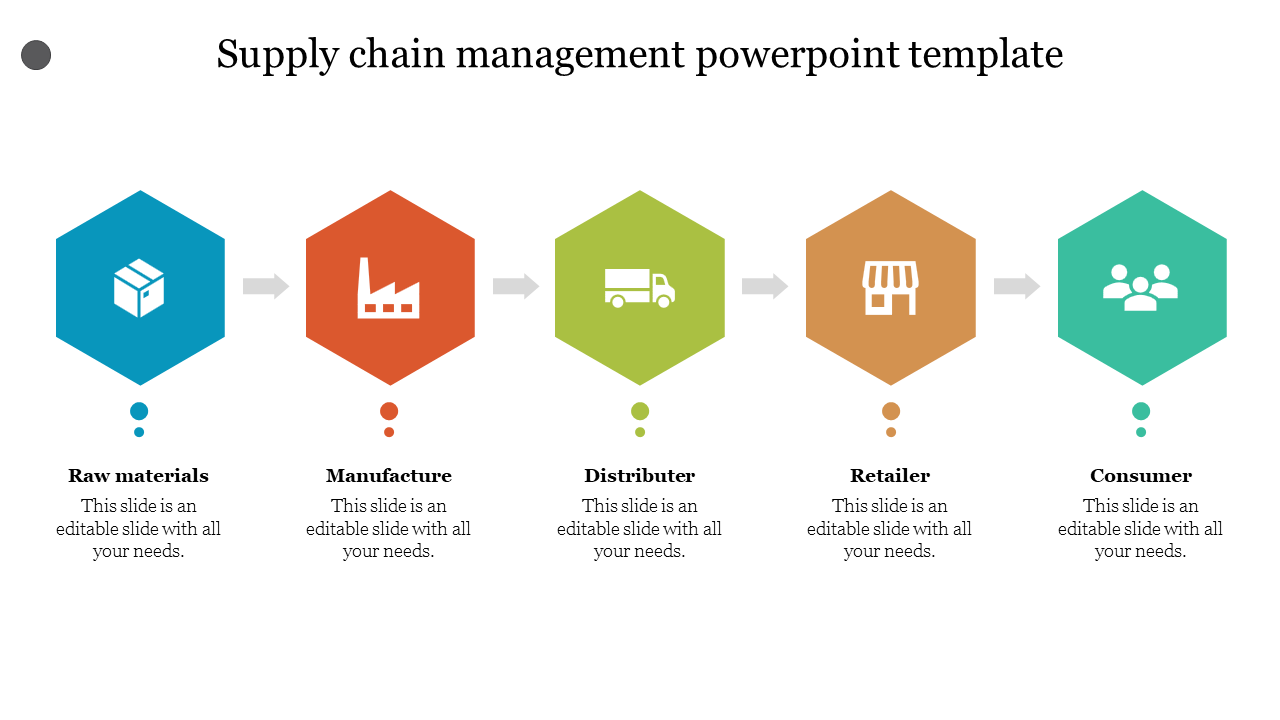 Supply chain management powerpoint template

Raw materials
This slide is an editable slide with all your needs.

Manufacture
This slide is an editable slide with all your needs.

Distributer
This slide is an editable slide with all your needs.

Retailer
This slide is an editable slide with all your needs.

Consumer
This slide is an editable slide with all your needs.